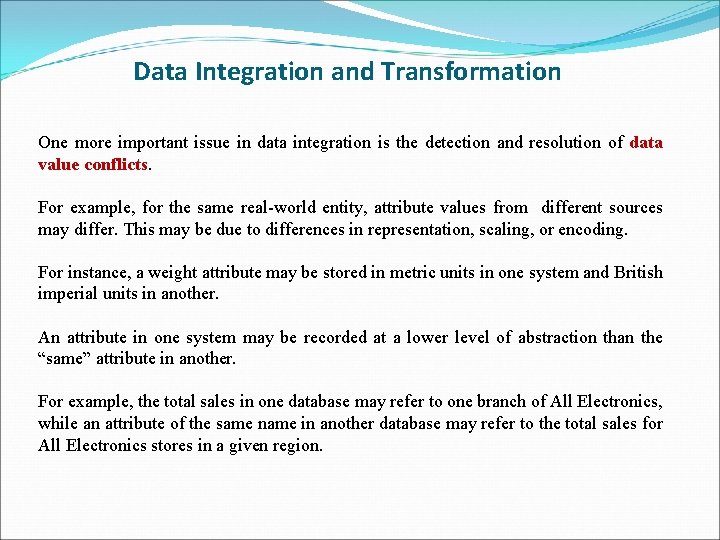 Data Integration and Transformation

One more important issue in data integration is the detection and resolution of data value conflicts.

For example, for the same real-world entity, attribute values from different sources may differ. This may be due to differences in representation, scaling, or encoding.

For instance, a weight attribute may be stored in metric units in one system and British imperial units in another.

An attribute in one system may be recorded at a lower level of abstraction than the "same" attribute in another.

For example, the total sales in one database may refer to one branch of All Electronics, while an attribute of the same name in another database may refer to the total sales for All Electronics stores in a given region.